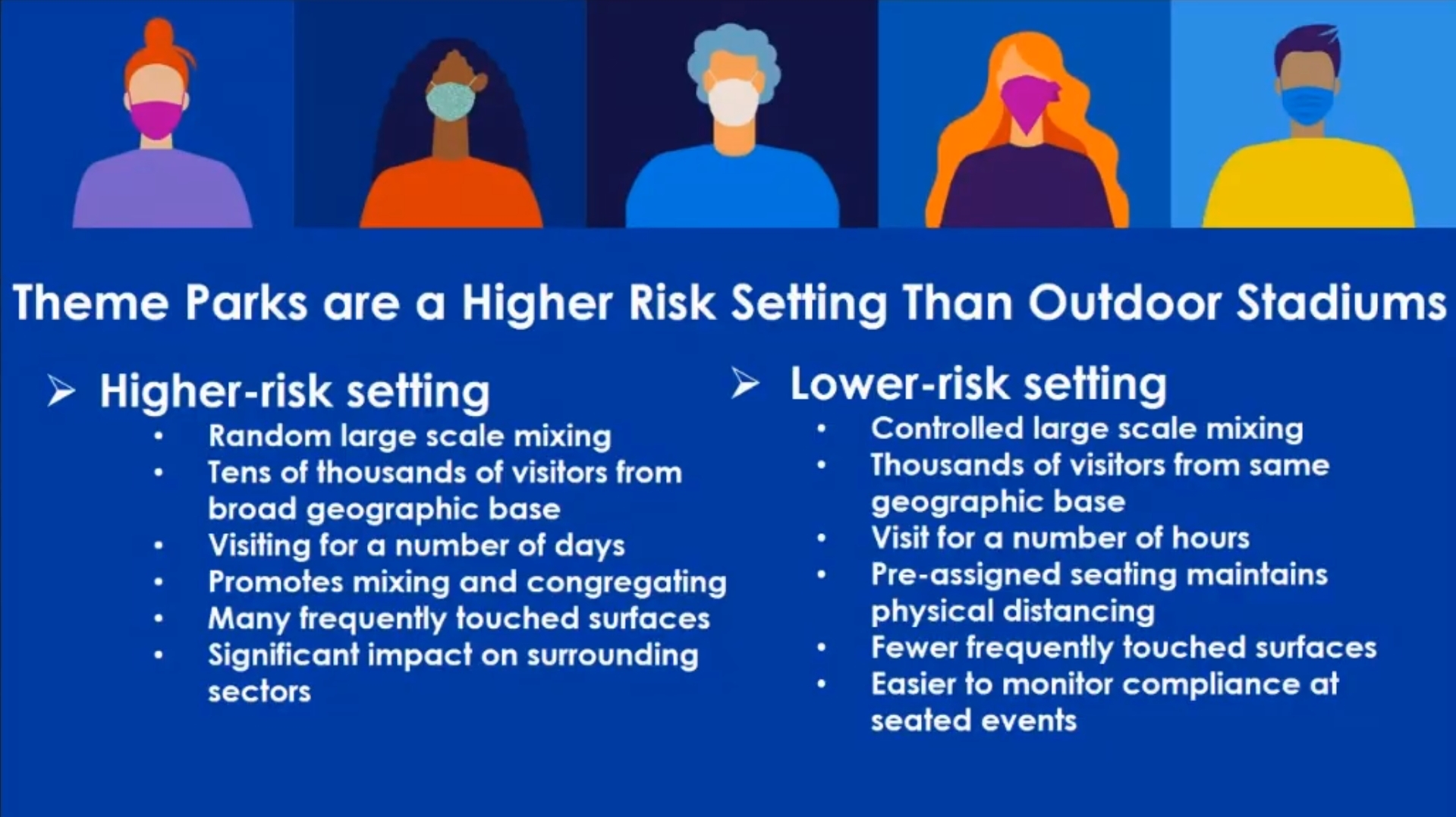 Theme Parks are a Higher Risk Setting Than Outdoor Stadiums

➢ Higher-risk setting
• Random large scale mixing
• Tens of thousands of visitors from broad geographic base
• Visiting for a number of days
• Promotes mixing and congregating
• Many frequently touched surfaces
• Significant impact on surrounding sectors

➢ Lower-risk setting
• Controlled large scale mixing
• Thousands of visitors from same geographic base
• Visit for a number of hours
• Pre-assigned seating maintains physical distancing
• Fewer frequently touched surfaces
• Easier to monitor compliance at seated events